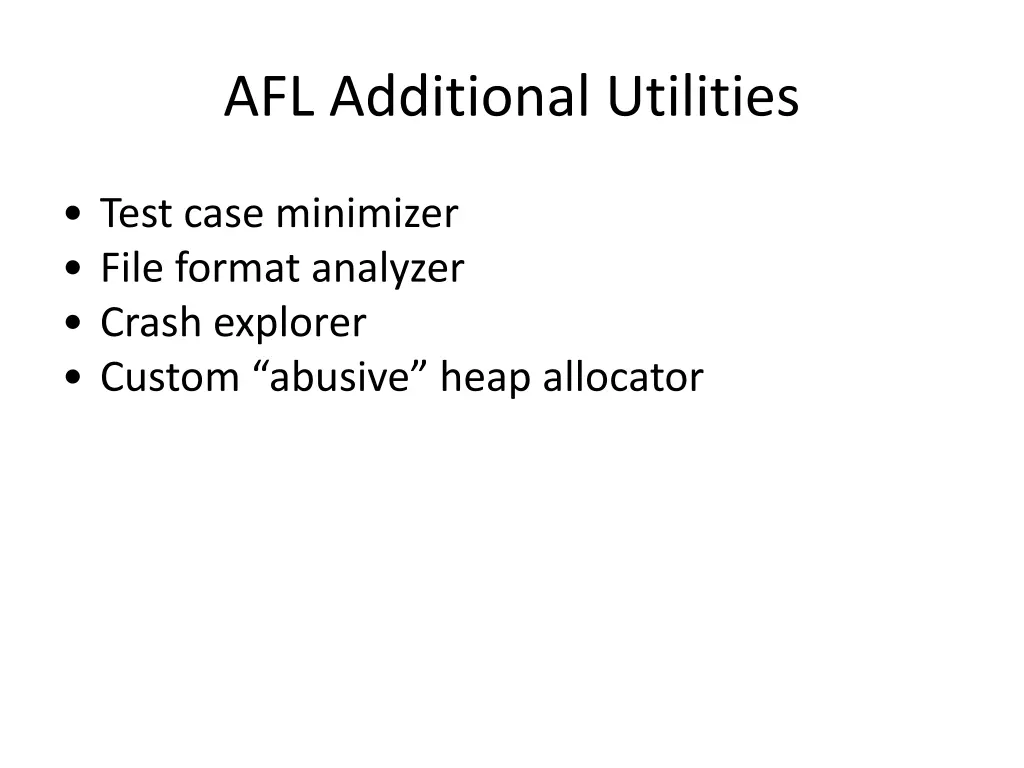 AFL Additional Utilities

• Test case minimizer
• File format analyzer
• Crash explorer
• Custom “abusive” heap allocator